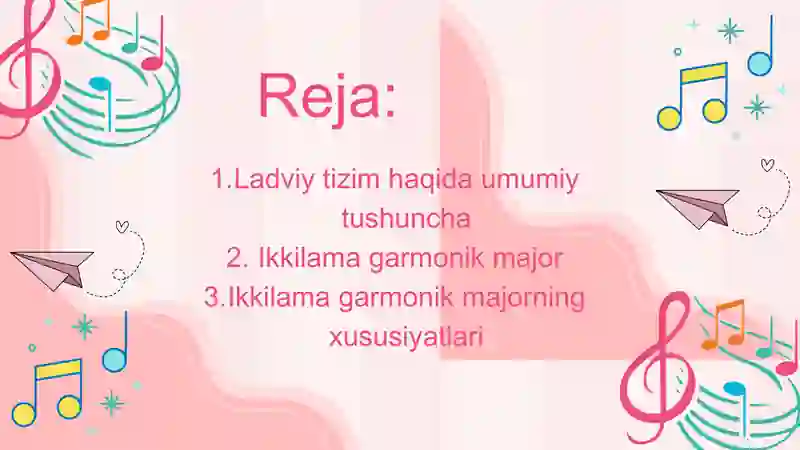 Reja:

1.Ladviy tizim haqida umumiy tushuncha
2. Ikkilama garmonik major
3.Ikkilama garmonik majorning xususiyatlari